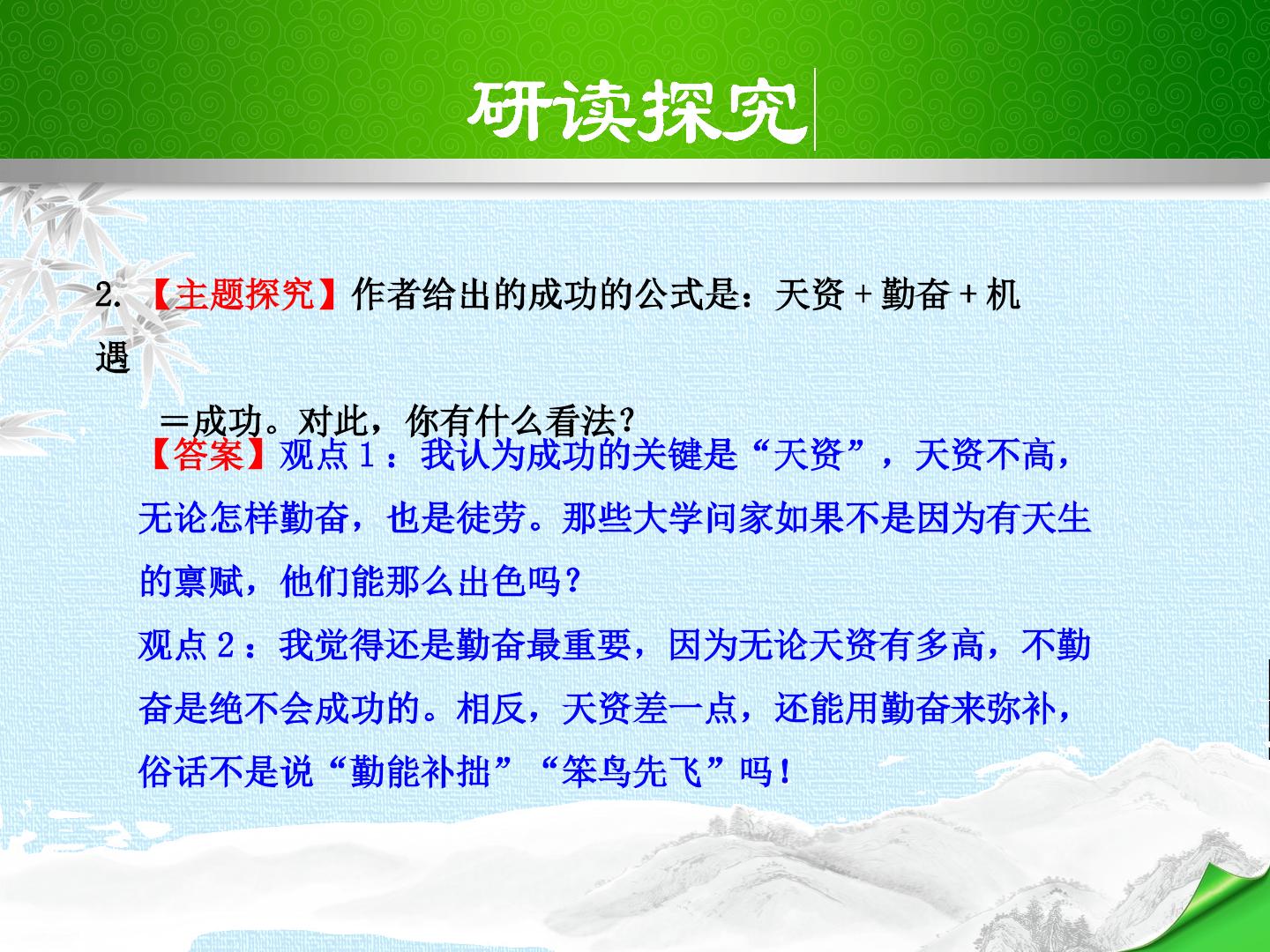 研读探究

2.【主题探究】作者给出的成功的公式是：天资＋勤奋＋机遇＝成功。对此，你有什么看法?

【答案】观点1：我认为成功的关键是“天资”，天资不高，无论怎样勤奋，也是徒劳。那些大学问家如果不是因为有天生的禀赋，他们能那么出色吗？

观点2：我觉得还是勤奋最重要，因为无论天资有多高，不勤奋是绝不会成功的。相反，天资差一点，还能用勤奋来弥补，俗话不是说“勤能补拙”“笨鸟先飞”吗！